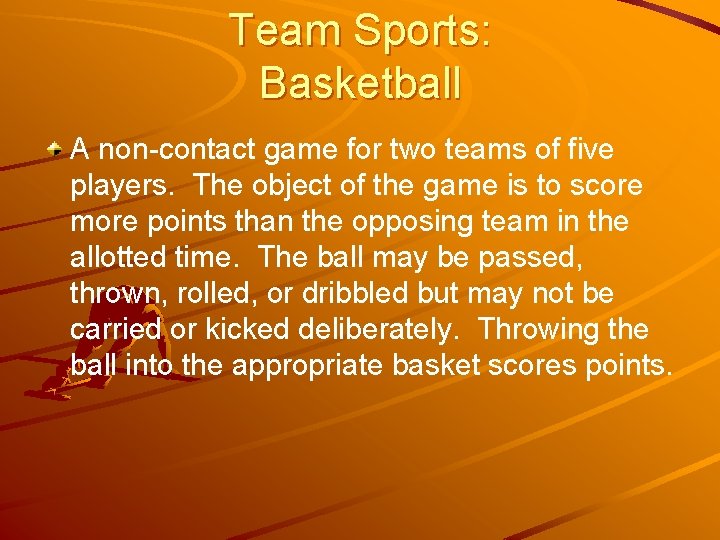 Team Sports: Basketball

A non-contact game for two teams of five players. The object of the game is to score more points than the opposing team in the allotted time. The ball may be passed, thrown, rolled, or dribbled but may not be carried or kicked deliberately. Throwing the ball into the appropriate basket scores points.